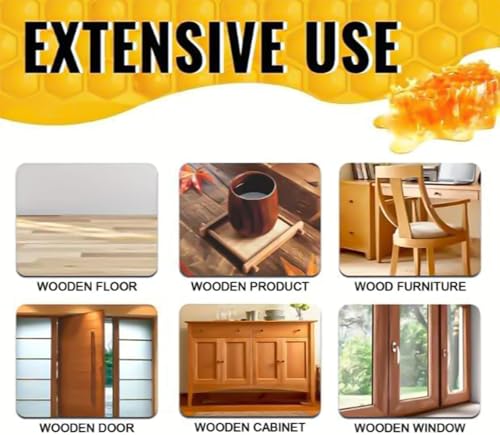 EXTENSIVE USE

WOODEN FLOOR

WOODEN PRODUCT

WOOD FURNITURE

WOODEN DOOR

WOODEN CABINET

WOODEN WINDOW